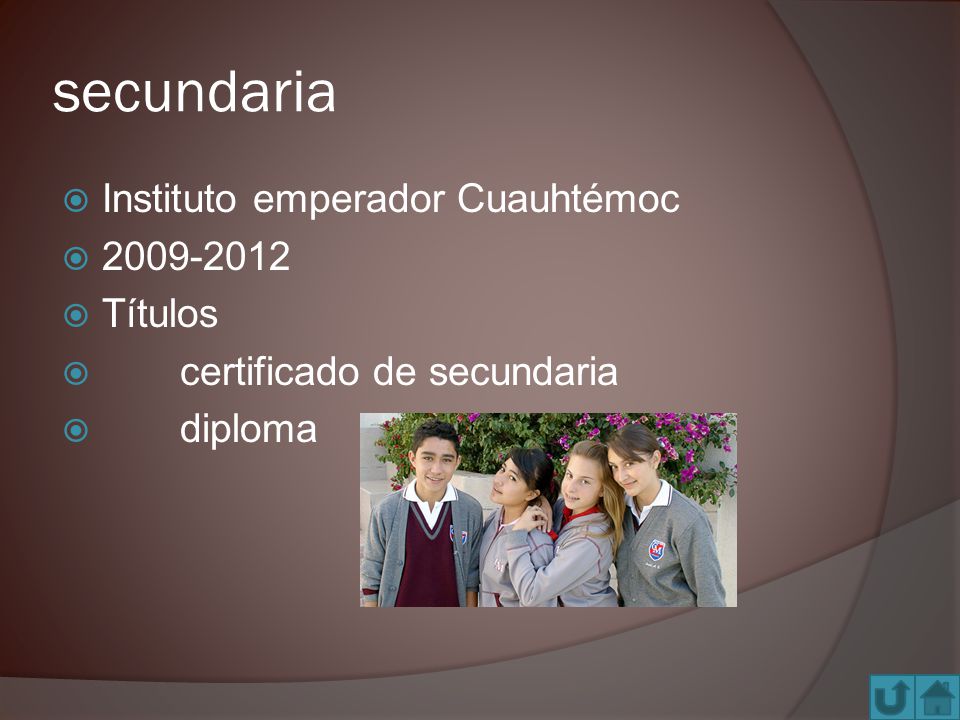 secundaria

Instituto emperador Cuauhtémoc
2009-2012
Títulos
certificado de secundaria
diploma